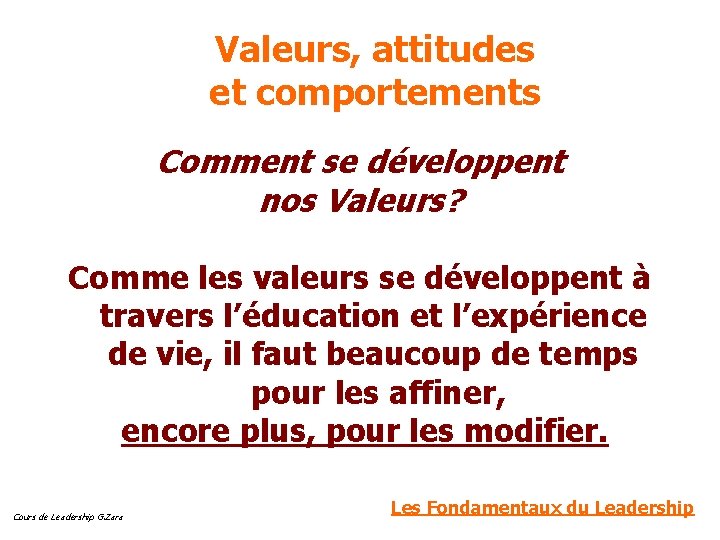 Valeurs, attitudes et comportements

Comment se développent nos Valeurs?

Comme les valeurs se développent à travers l'éducation et l'expérience de vie, il faut beaucoup de temps pour les affiner, encore plus, pour les modifier.

Cours de Leadership G.Zara

Les Fondamentaux du Leadership